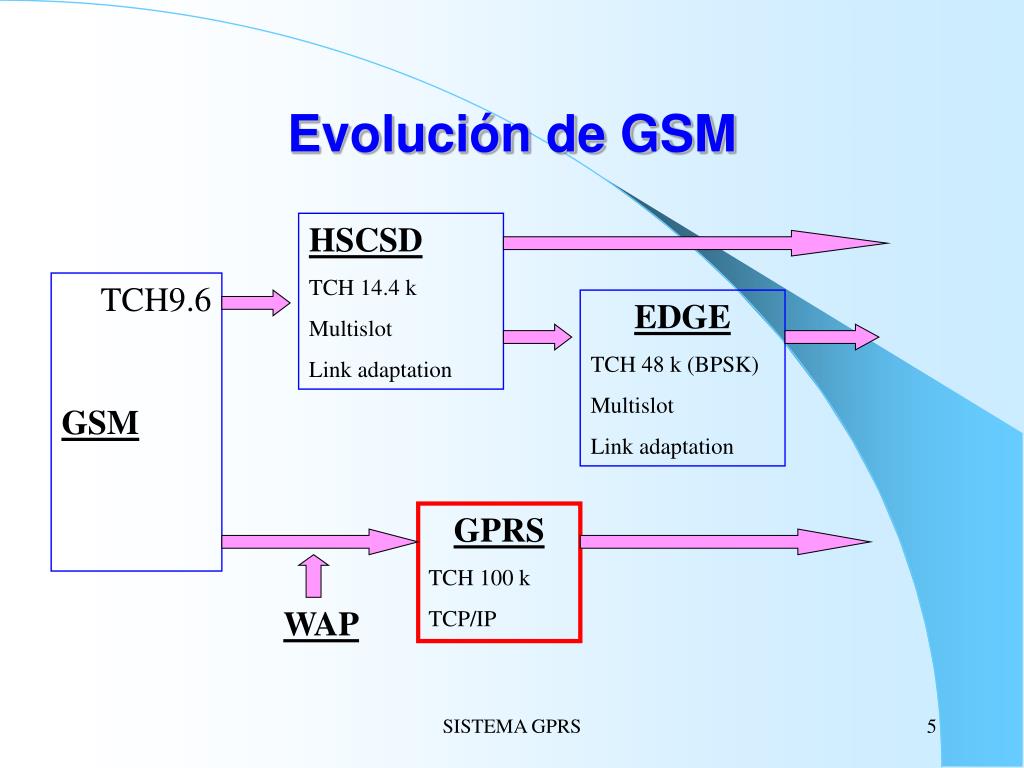 Evolución de GSM

TCH9.6

GSM

HSCSD
TCH 14.4 k
Multislot
Link adaptation

EDGE
TCH 48 k (BPSK)
Multislot
Link adaptation

GPRS
TCH 100 k
TCP/IP

WAP

SISTEMA GPRS

5